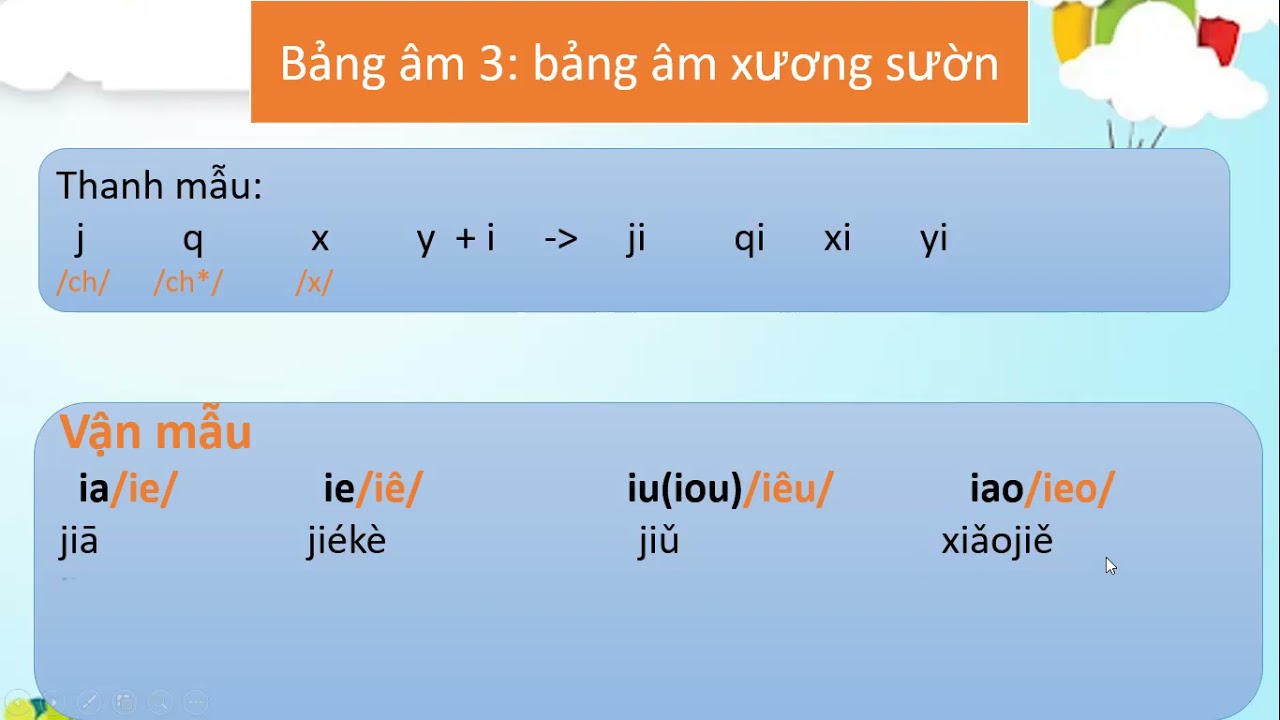 Bảng âm 3: bảng âm xương sườn

Thanh mẫu:
j q x y + i -> ji qi xi yi
/ch/ /ch*/ /x/

Vận mẫu
ia/ie/ ie/iê/ iu(iou)/iêu/ iao/ieo/
jiā jiékè jiǔ xiǎojiě